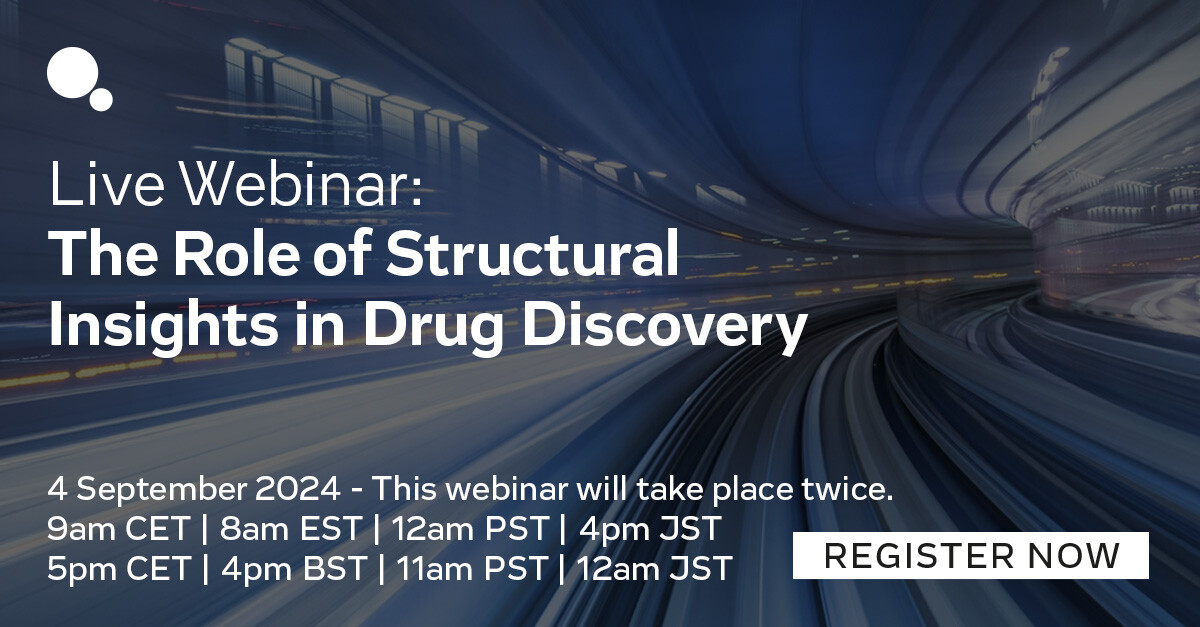 Live Webinar:
The Role of Structural Insights in Drug Discovery

4 September 2024 - This webinar will take place twice.
9am CET | 8am EST | 12am PST | 4pm JST
5pm CET | 4pm BST | 11am PST | 12am JST

REGISTER NOW